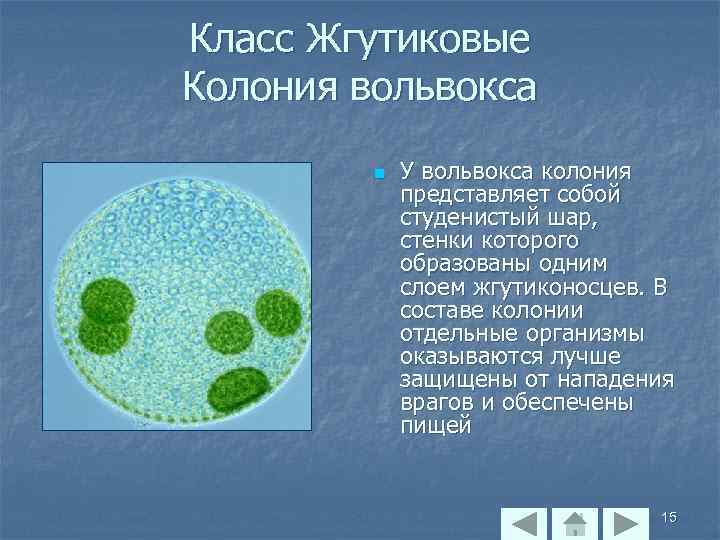 Класс Жгутиковые
Колония вольвокса

У вольвокса колония представляет собой студенистый шар, стенки которого образованы одним слоем жгутиконосцев. В составе колонии отдельные организмы оказываются лучше защищены от нападения врагов и обеспечены пищей

15